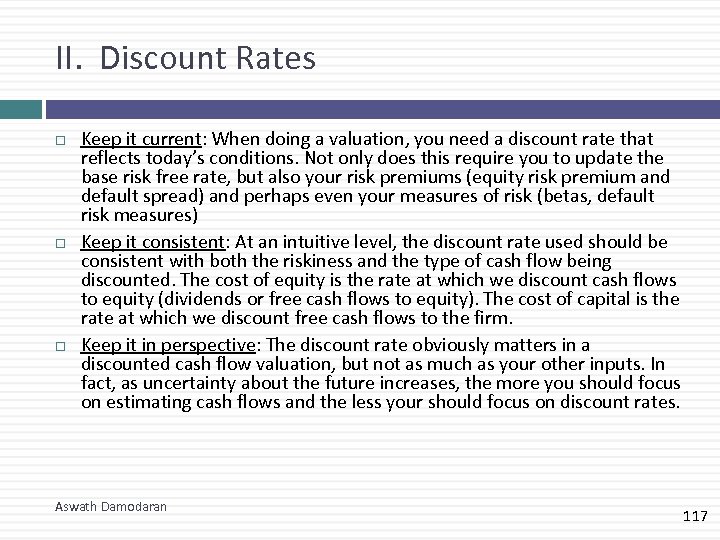 II. Discount Rates

□ Keep it current: When doing a valuation, you need a discount rate that reflects today's conditions. Not only does this require you to update the base risk free rate, but also your risk premiums (equity risk premium and default spread) and perhaps even your measures of risk (betas, default risk measures)

□ Keep it consistent: At an intuitive level, the discount rate used should be consistent with both the riskiness and the type of cash flow being discounted. The cost of equity is the rate at which we discount cash flows to equity (dividends or free cash flows to equity). The cost of capital is the rate at which we discount free cash flows to the firm.

□ Keep it in perspective: The discount rate obviously matters in a discounted cash flow valuation, but not as much as your other inputs. In fact, as uncertainty about the future increases, the more you should focus on estimating cash flows and the less your should focus on discount rates.

Aswath Damodaran

117